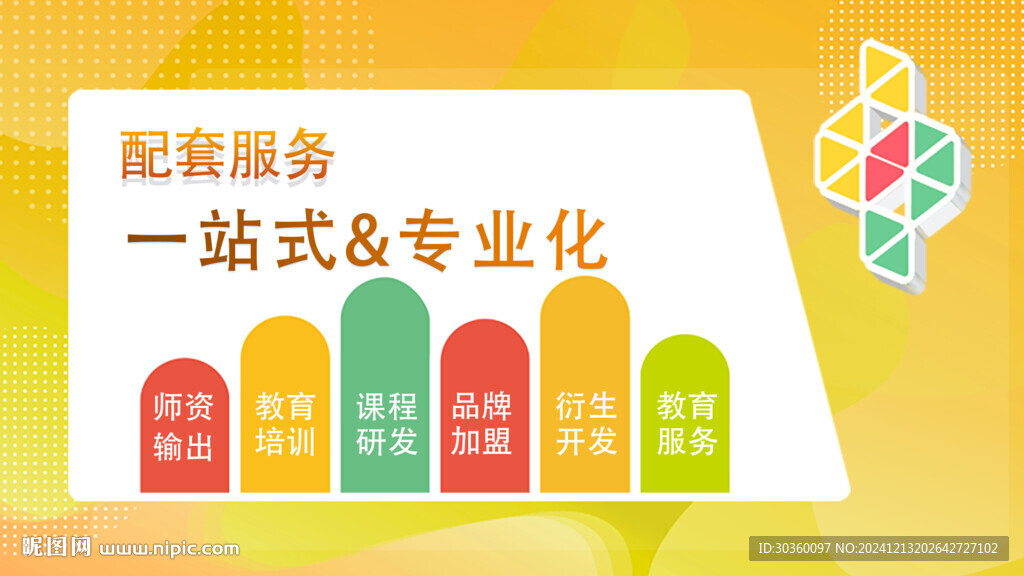 配套服务

一站式&专业化

师资输出

教育培训

课程研发

品牌加盟

衍生开发

教育服务

昵图网 www.nipic.com

ID:30360097 NO:20241213202642727102